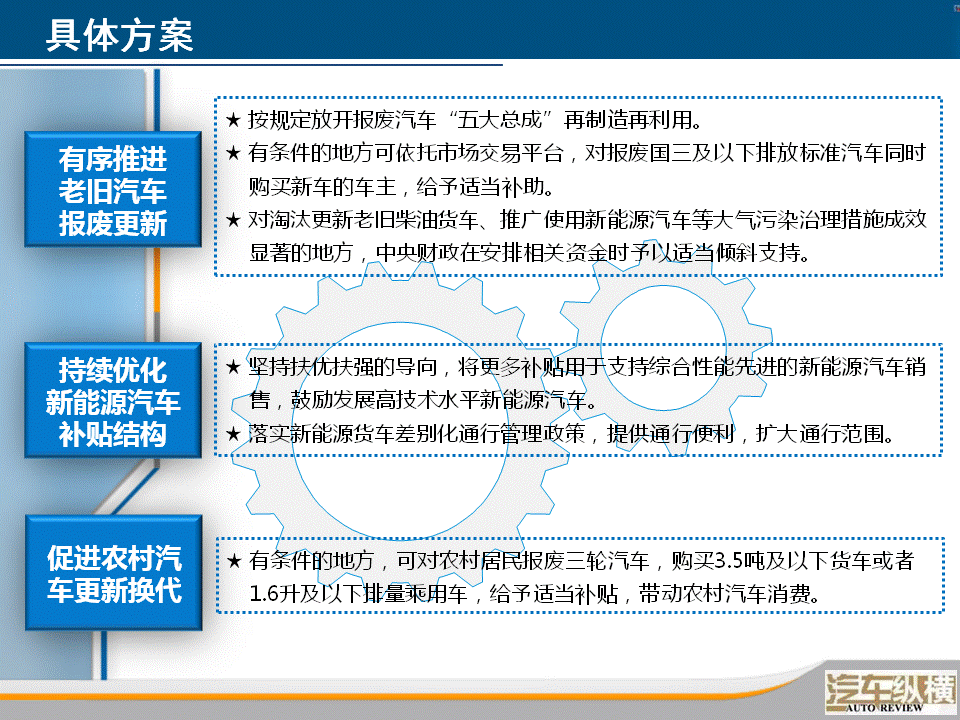 具体方案

有序推进老旧汽车报废更新

★ 按规定放开报废汽车“五大总成”再制造再利用。
★ 有条件的地方可依托市场交易平台，对报废国三及以下排放标准汽车同时购买新车的车主，给予适当补助。
★ 对淘汰更新老旧柴油货车、推广使用新能源汽车等大气污染治理措施成效显著的地方，中央财政在安排相关资金时予以适当倾斜支持。

持续优化新能源汽车补贴结构

★ 坚持扶优扶强的导向，将更多补贴用于支持综合性能先进的新能源汽车销售，鼓励发展高技术水平新能源汽车。
★ 落实新能源货车差别化通行管理政策，提供通行便利，扩大通行范围。

促进农村汽车更新换代

★ 有条件的地方，可对农村居民报废三轮汽车，购买3.5吨及以下货车或者1.6升及以下排量乘用车，给予适当补贴，带动农村汽车消费。

汽车纵横
AUTO REVIEW